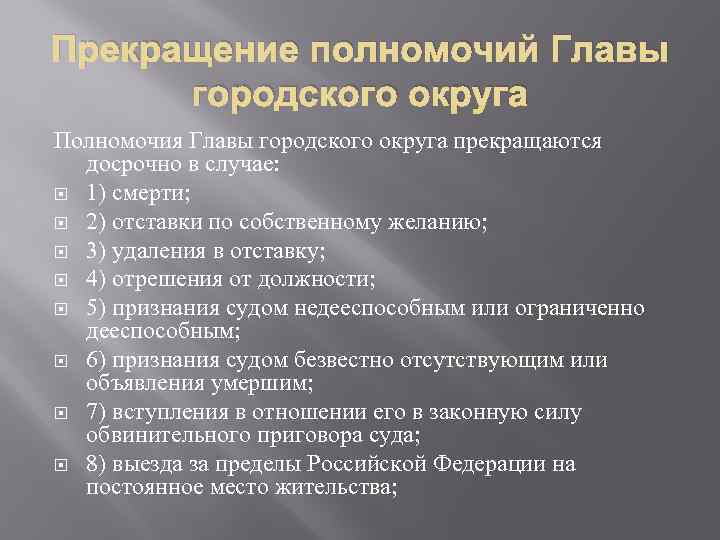 Прекращение полномочий Главы городского округа

Полномочия Главы городского округа прекращаются досрочно в случае:

1) смерти;

2) отставки по собственному желанию;

3) удаления в отставку;

4) отрешения от должности;

5) признания судом недееспособным или ограниченно дееспособным;

6) признания судом безвестно отсутствующим или объявления умершим;

7) вступления в отношении его в законную силу обвинительного приговора суда;

8) выезда за пределы Российской Федерации на постоянное место жительства;